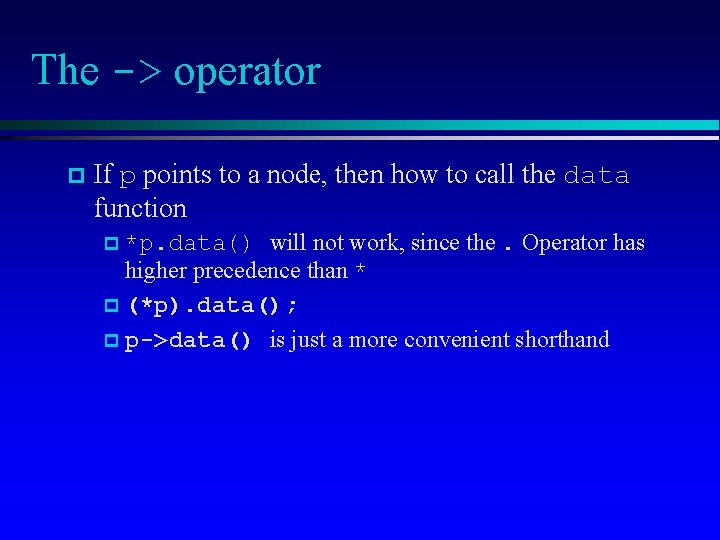 The -> operator

If p points to a node, then how to call the data function

*p.data() will not work, since the . Operator has higher precedence than *

(*p).data();

p->data() is just a more convenient shorthand